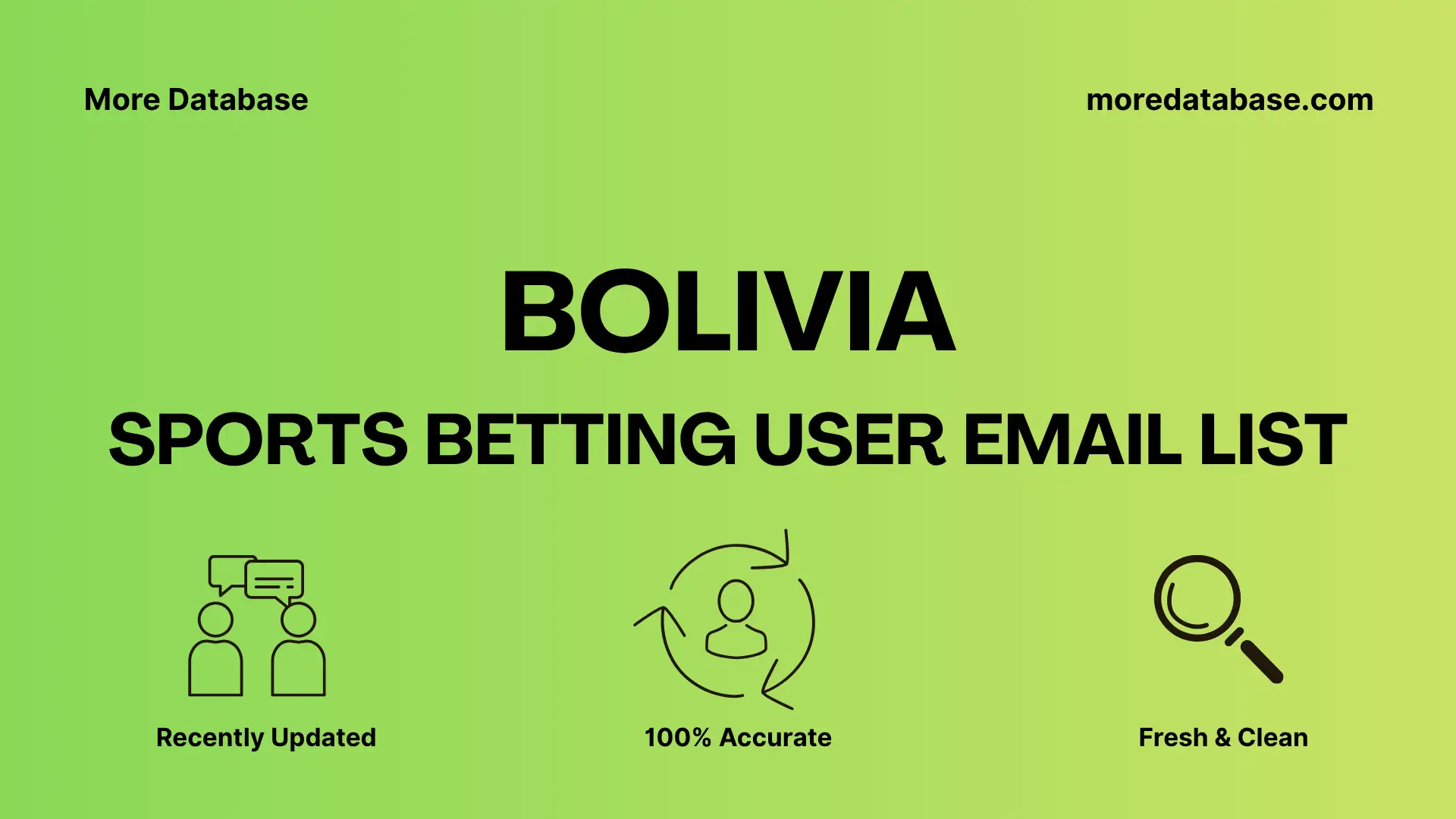 More Database

moredatabase.com

BOLIVIA

SPORTS BETTING USER EMAIL LIST

Recently Updated

100% Accurate

Fresh & Clean